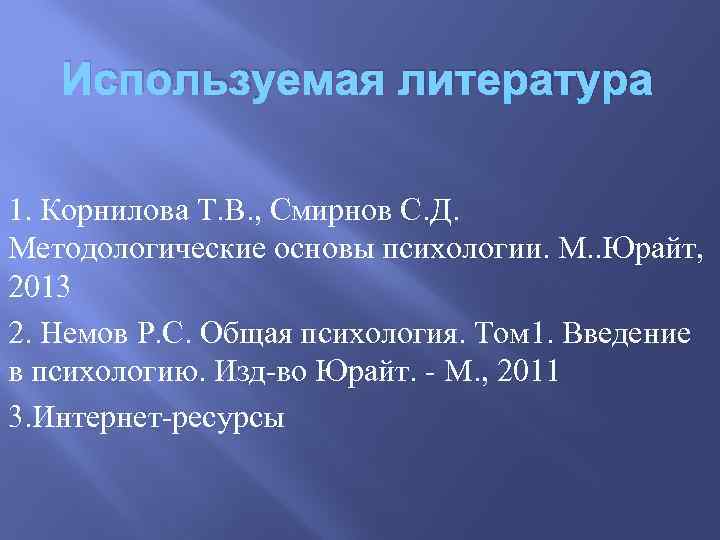 Используемая литература

1. Корнилова Т.В., Смирнов С.Д. Методологические основы психологии. М..Юрайт, 2013

2. Немов Р.С. Общая психология. Том1. Введение в психологию. Изд-во Юрайт. - М., 2011

3.Интернет-ресурсы